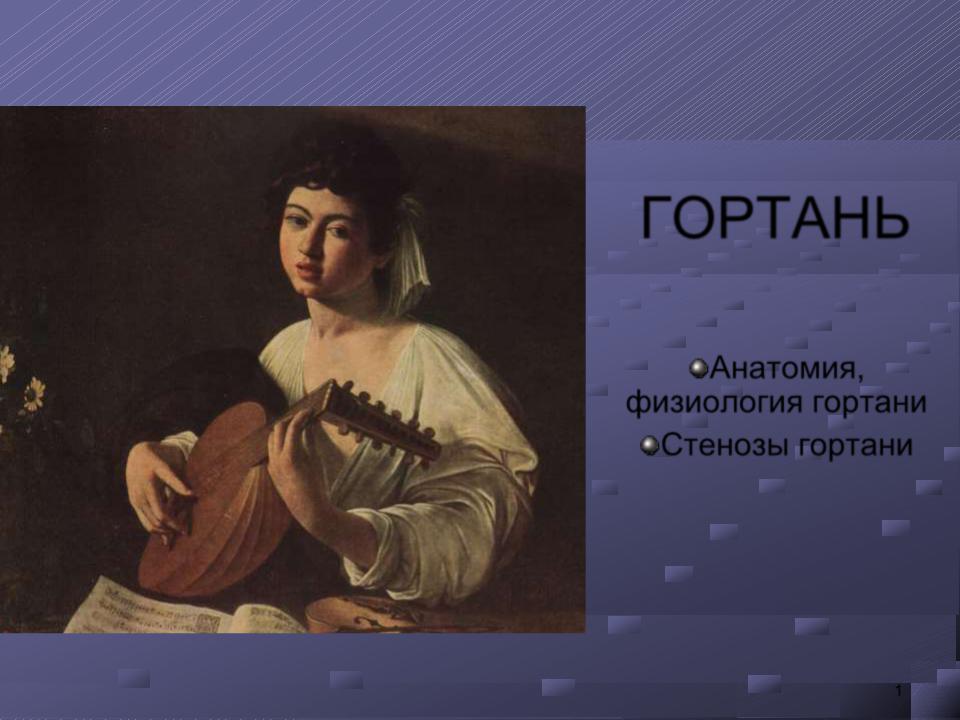 ГОРТАНЬ

Анатомия, физиология гортани

Стенозы гортани

1